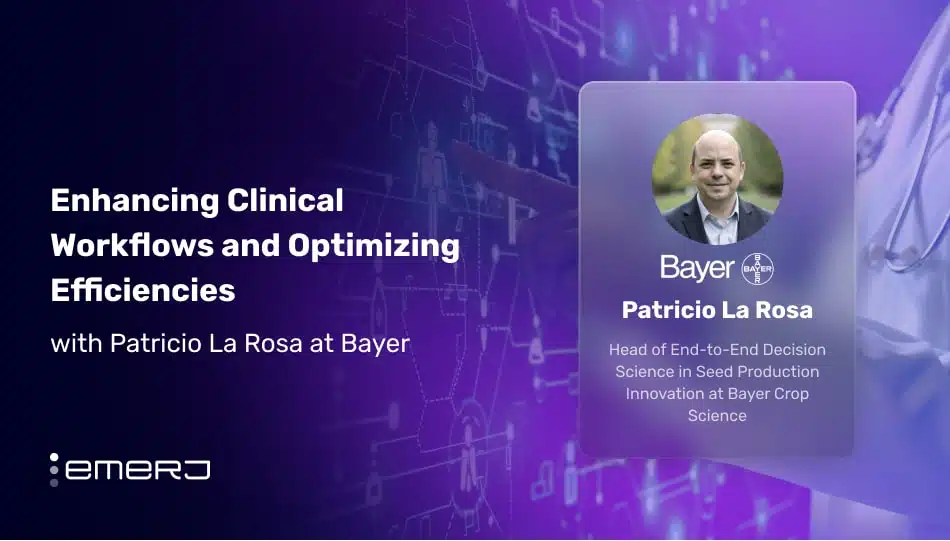 Enhancing Clinical Workflows and Optimizing Efficiencies

with Patricio La Rosa at Bayer

emerj

Bayer BAYER

Patricio La Rosa

Head of End-to-End Decision Science in Seed Production Innovation at Bayer Crop Science